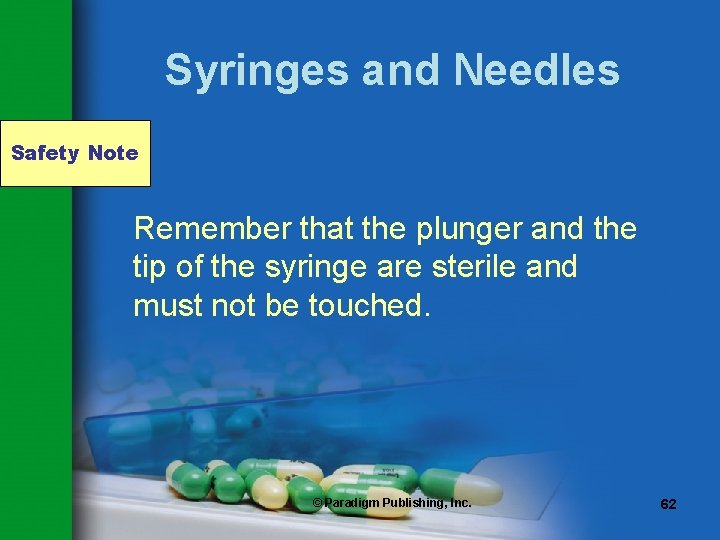 Syringes and Needles

Safety Note

Remember that the plunger and the tip of the syringe are sterile and must not be touched.

© Paradigm Publishing, Inc.

62